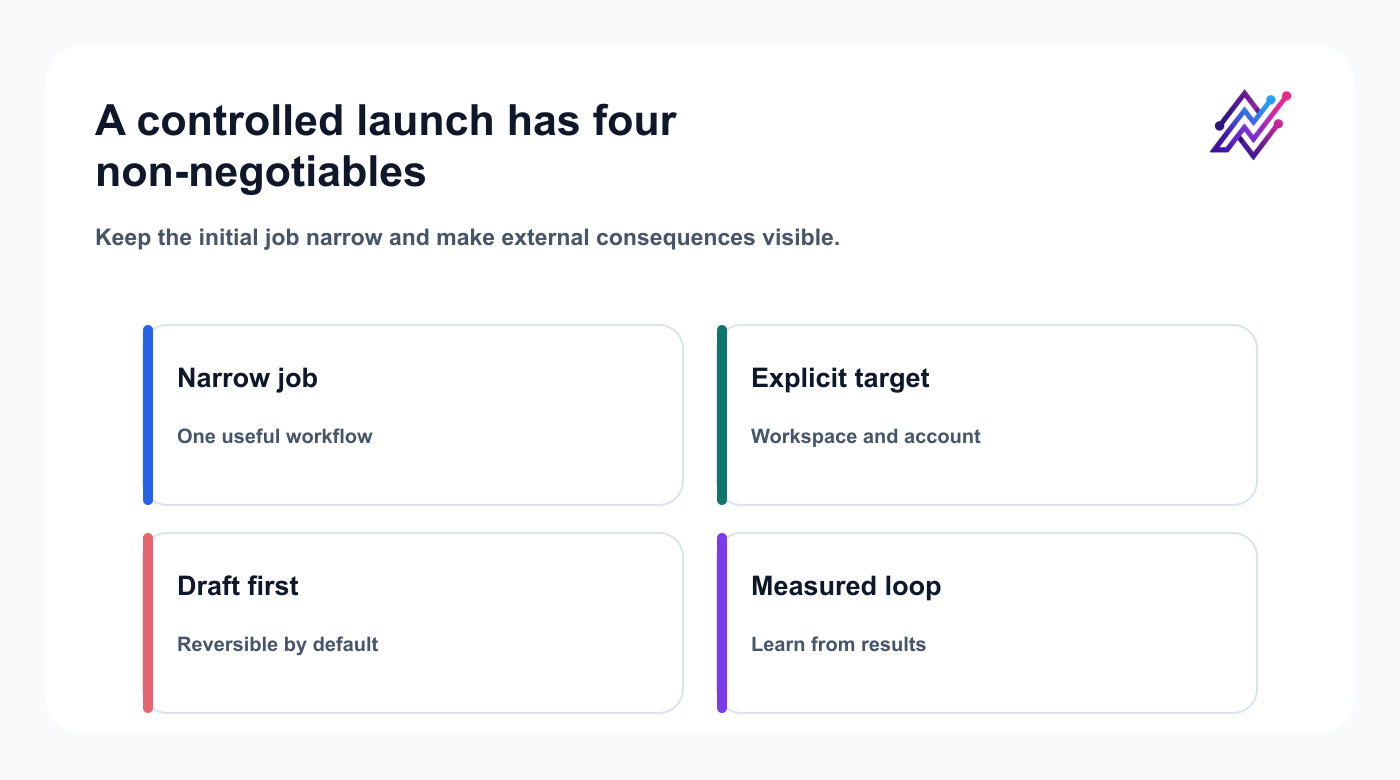 A controlled launch has four non-negotiables

Keep the initial job narrow and make external consequences visible.

Narrow job

One useful workflow

Explicit target

Workspace and account

Draft first

Reversible by default

Measured loop

Learn from results